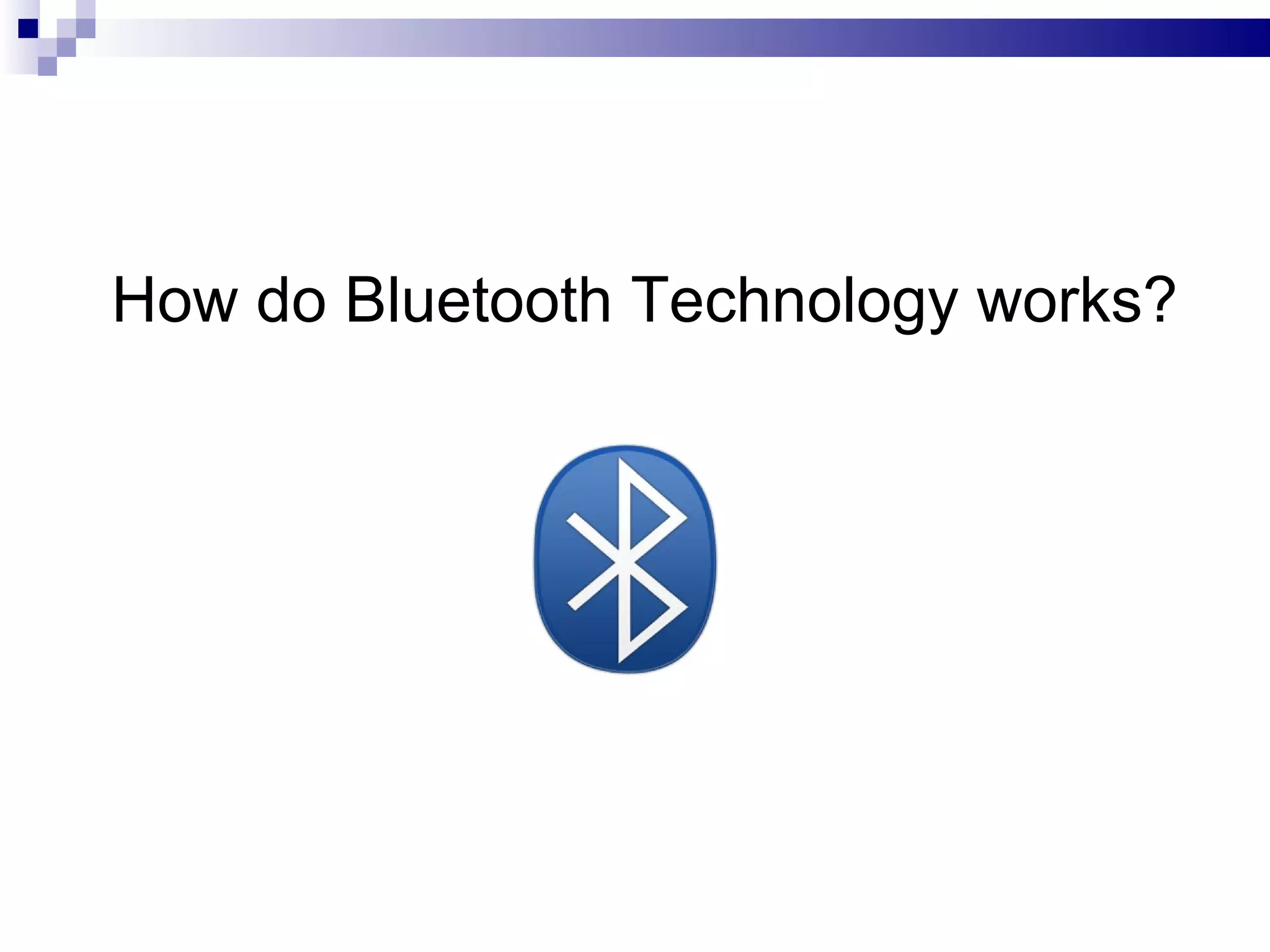 How do Bluetooth Technology works?